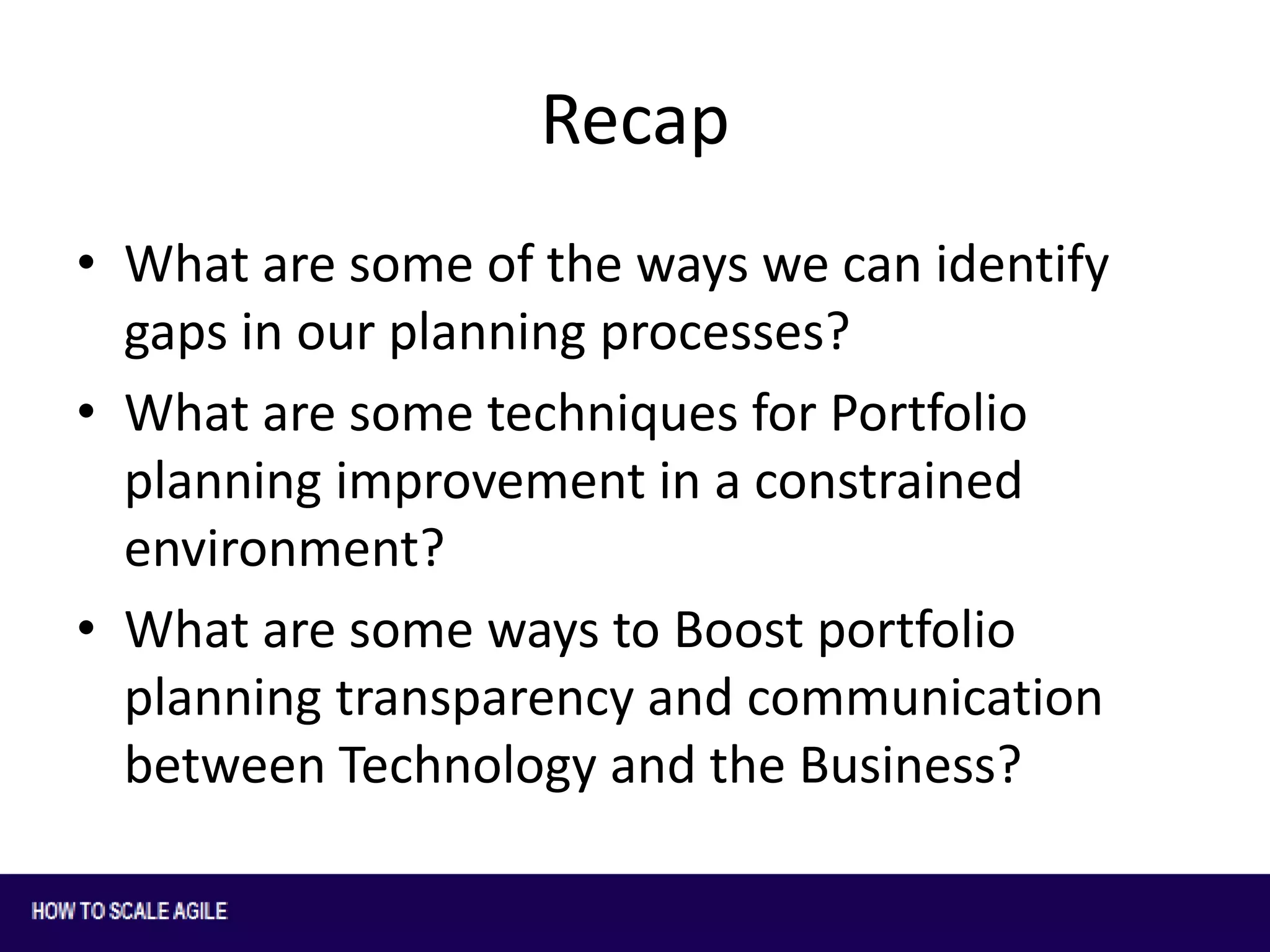 Recap

• What are some of the ways we can identify gaps in our planning processes?
• What are some techniques for Portfolio planning improvement in a constrained environment?
• What are some ways to Boost portfolio planning transparency and communication between Technology and the Business?

HOW TO SCALE AGILE